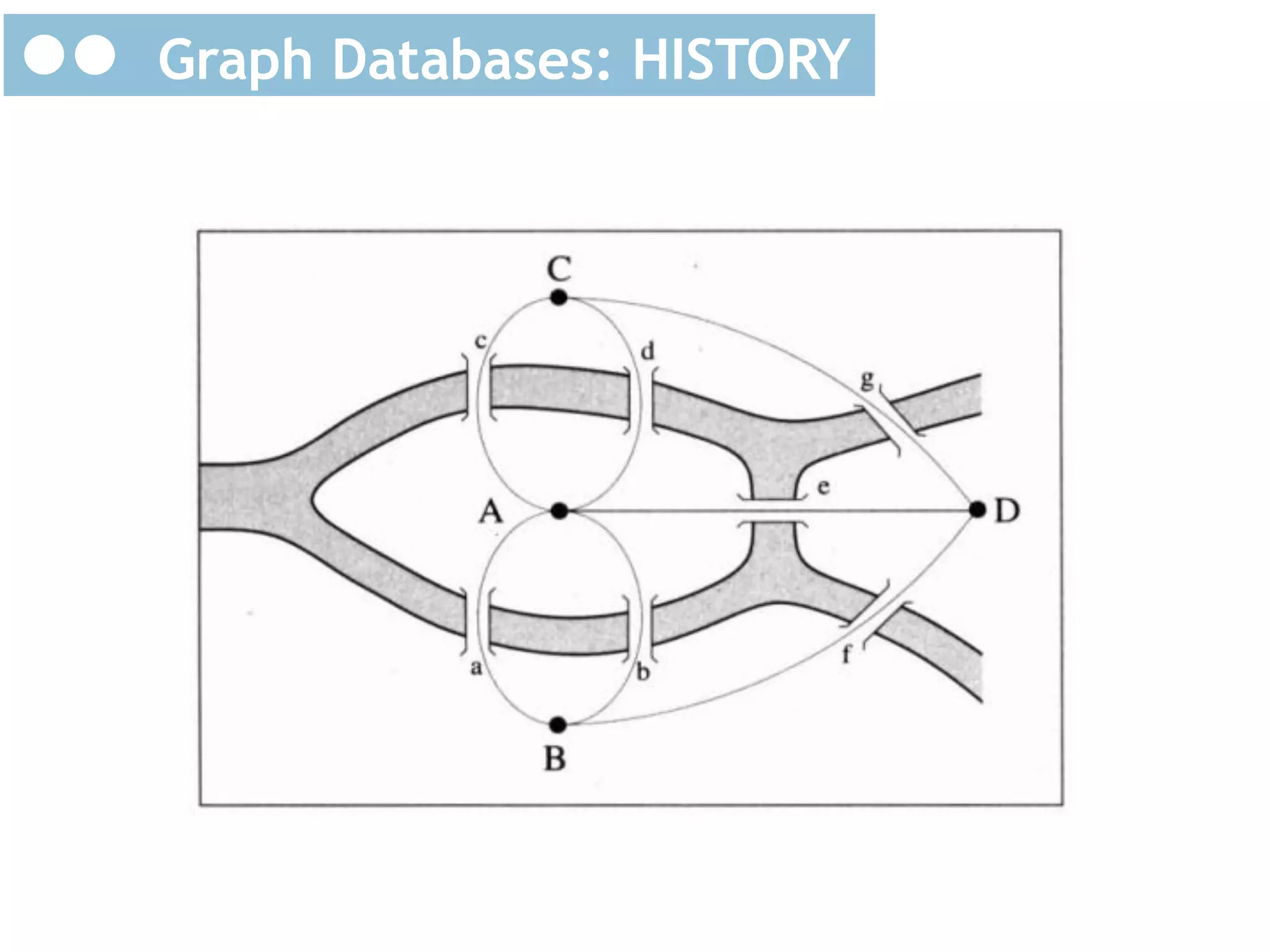 Graph Databases: HISTORY

C

c

d

g

A

e

D

a

b

f

B